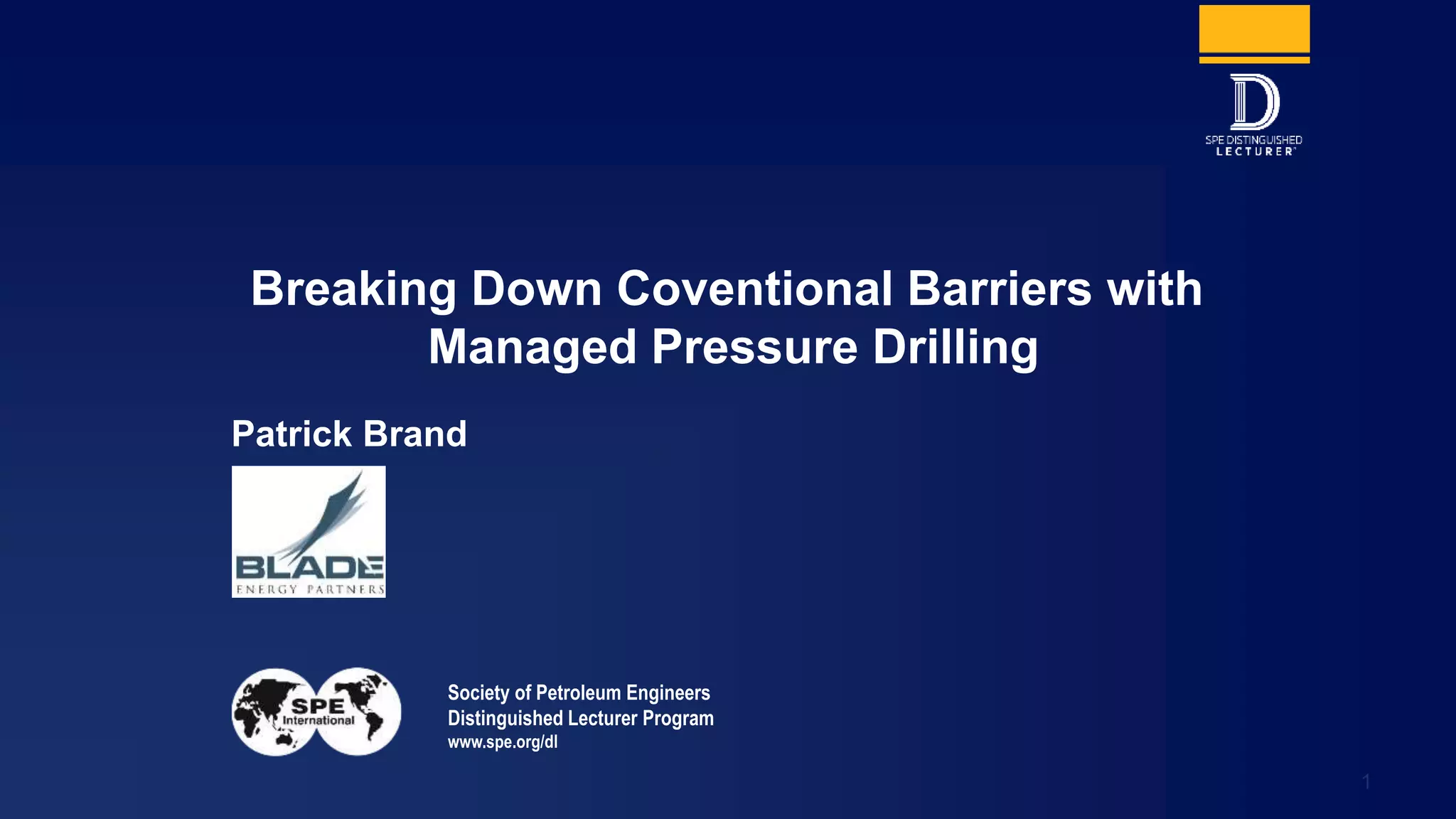 D
SPE DISTINGUISHED LECTURER

Breaking Down Coventional Barriers with Managed Pressure Drilling

Patrick Brand

BLADE
ENERGY PARTNERS

SPE
International

Society of Petroleum Engineers
Distinguished Lecturer Program
www.spe.org/dl

1